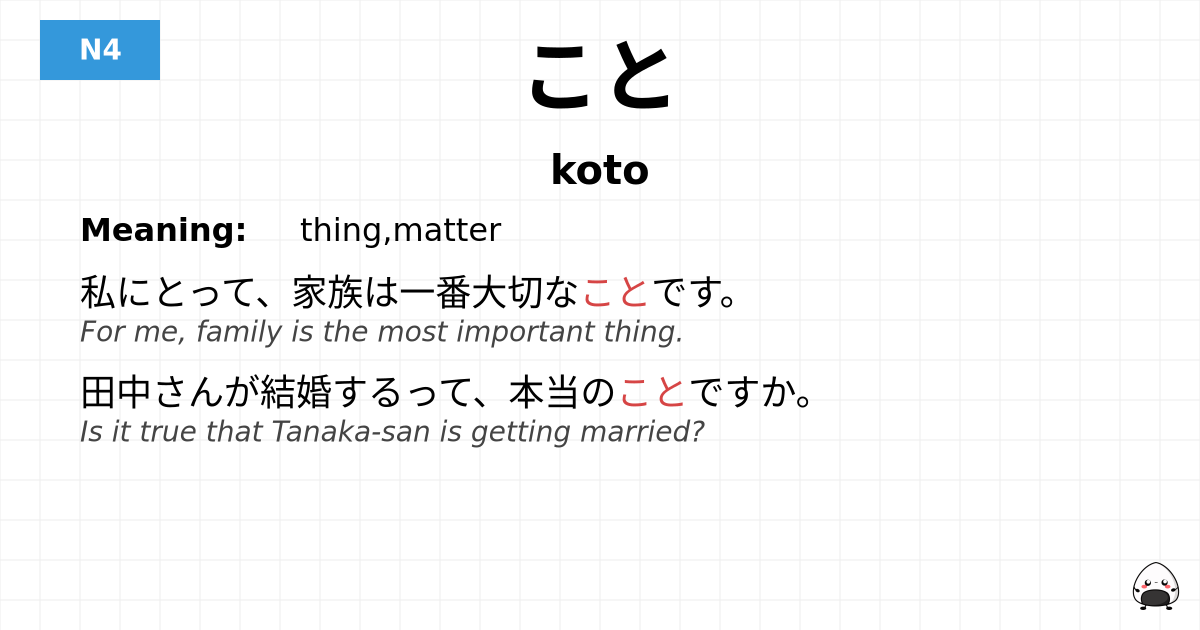 N4

こと

koto

Meaning: thing,matter

私にとって、家族は一番大切なことです。
For me, family is the most important thing.

田中さんが結婚するって、本当のことですか。
Is it true that Tanaka-san is getting married?